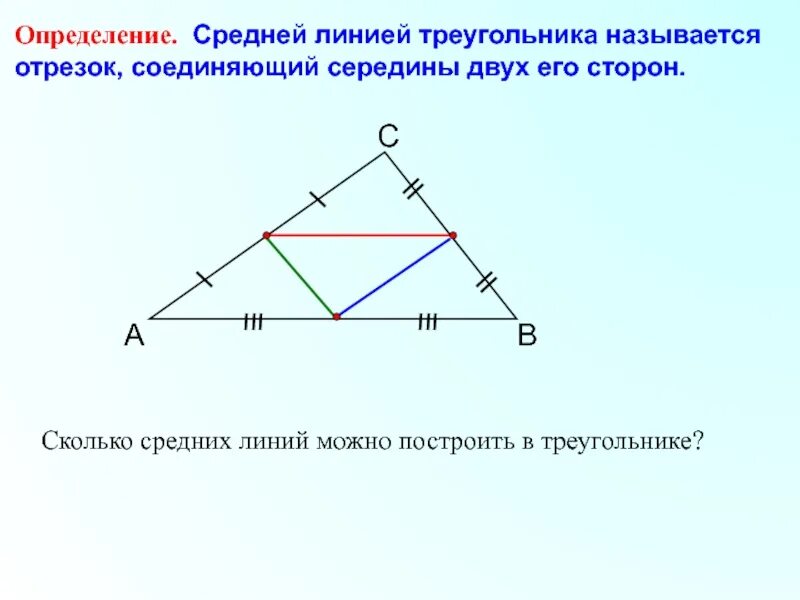 Определение. Средней линией треугольника называется отрезок, соединяющий середины двух его сторон.

C

A

B

Сколько средних линий можно построить в треугольнике?